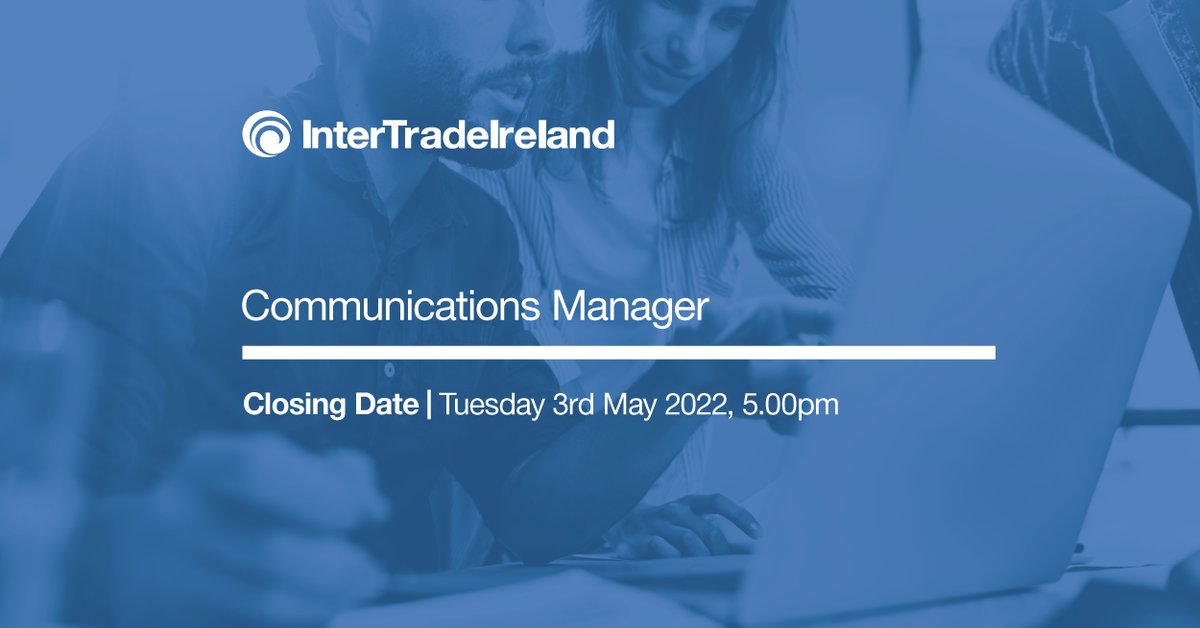 InterTradeIreland

Communications Manager

Closing Date | Tuesday 3rd May 2022, 5.00pm